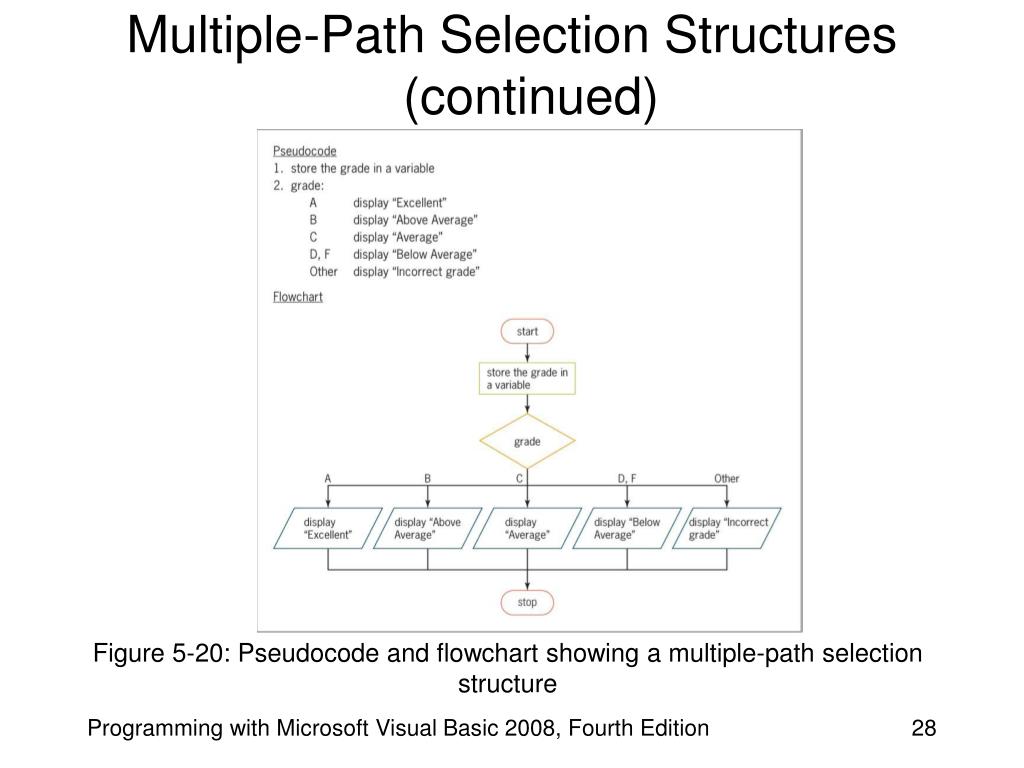 Multiple-Path Selection Structures (continued)

Pseudocode
1. store the grade in a variable
2. grade:
A display "Excellent"
B display "Above Average"
C display "Average"
D, F display "Below Average"
Other display "Incorrect grade"

Flowchart

start

store the grade in a variable

grade

A

B

C

D, F

Other

display "Excellent"

display "Above Average"

display "Average"

display "Below Average"

display "Incorrect grade"

stop

Figure 5-20: Pseudocode and flowchart showing a multiple-path selection structure

Programming with Microsoft Visual Basic 2008, Fourth Edition

28